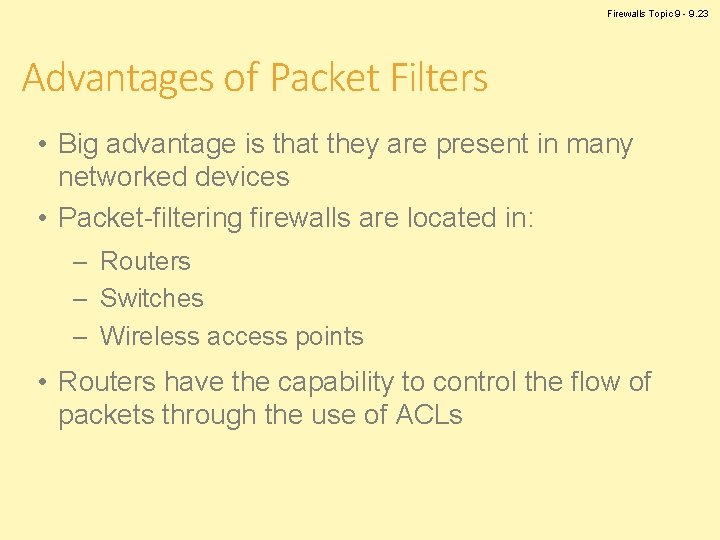 Firewalls Topic 9 - 9.23

Advantages of Packet Filters

• Big advantage is that they are present in many networked devices
• Packet-filtering firewalls are located in:
– Routers
– Switches
– Wireless access points
• Routers have the capability to control the flow of packets through the use of ACLs